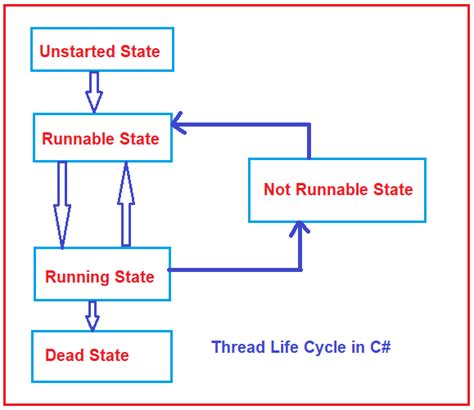 Unstarted State

Runnable State

Not Runnable State

Running State

Dead State

Thread Life Cycle in C#